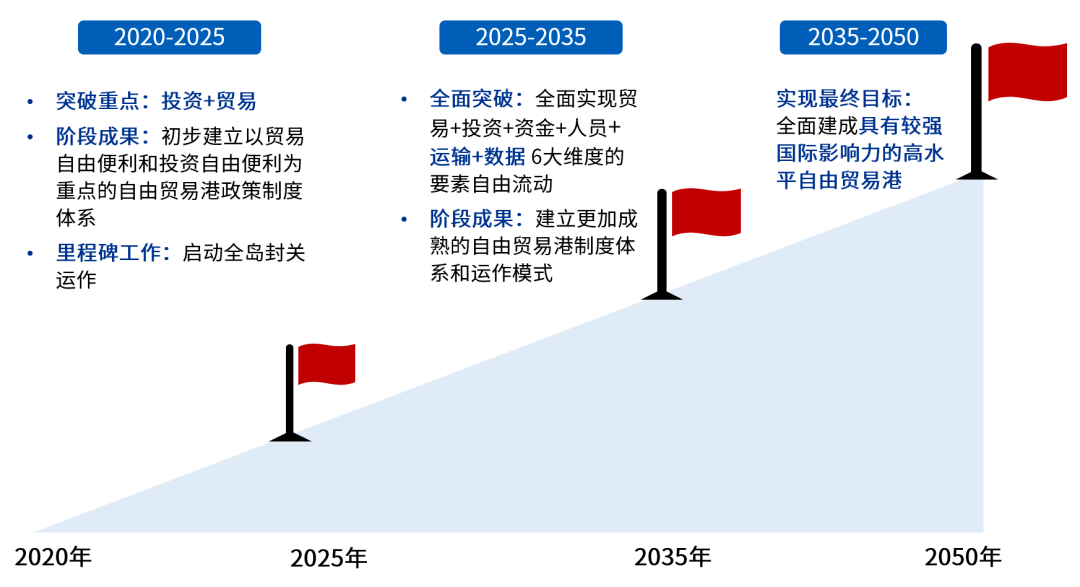 2020-2025

• 突破重点：投资+贸易
• 阶段成果：初步建立以贸易自由便利和投资自由便利为重点的自由贸易港政策制度体系
• 里程碑工作：启动全岛封关运作

2025-2035

• 全面突破：全面实现贸易+投资+资金+人员+运输+数据 6大维度的要素自由流动
• 阶段成果：建立更加成熟的自由贸易港制度体系和运作模式

2035-2050

实现最终目标：
全面建成具有较强国际影响力的高水平自由贸易港

2020年　2025年　2035年　2050年